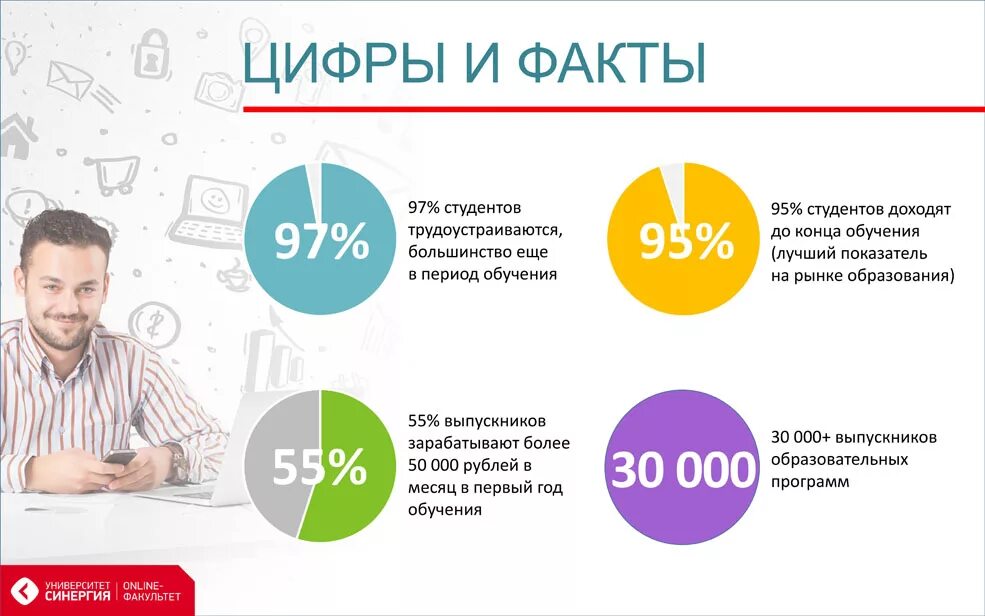 ЦИФРЫ И ФАКТЫ

97%

97% студентов трудоустраиваются, большинство еще в период обучения

95%

95% студентов доходят до конца обучения (лучший показатель на рынке образования)

55%

55% выпускников зарабатывают более 50 000 рублей в месяц в первый год обучения

30 000

30 000+ выпускников образовательных программ

УНИВЕРСИТЕТ СИНЕРГИЯ | ONLINE-ФАКУЛЬТЕТ